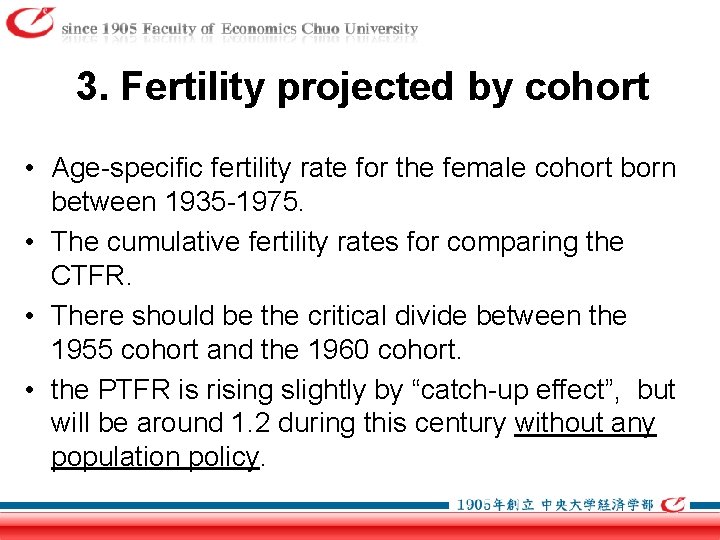 since 1905 Faculty of Economics Chuo University

3. Fertility projected by cohort

• Age-specific fertility rate for the female cohort born between 1935-1975.
• The cumulative fertility rates for comparing the CTFR.
• There should be the critical divide between the 1955 cohort and the 1960 cohort.
• the PTFR is rising slightly by “catch-up effect”, but will be around 1.2 during this century without any population policy.

1905年創立 中央大学経済学部